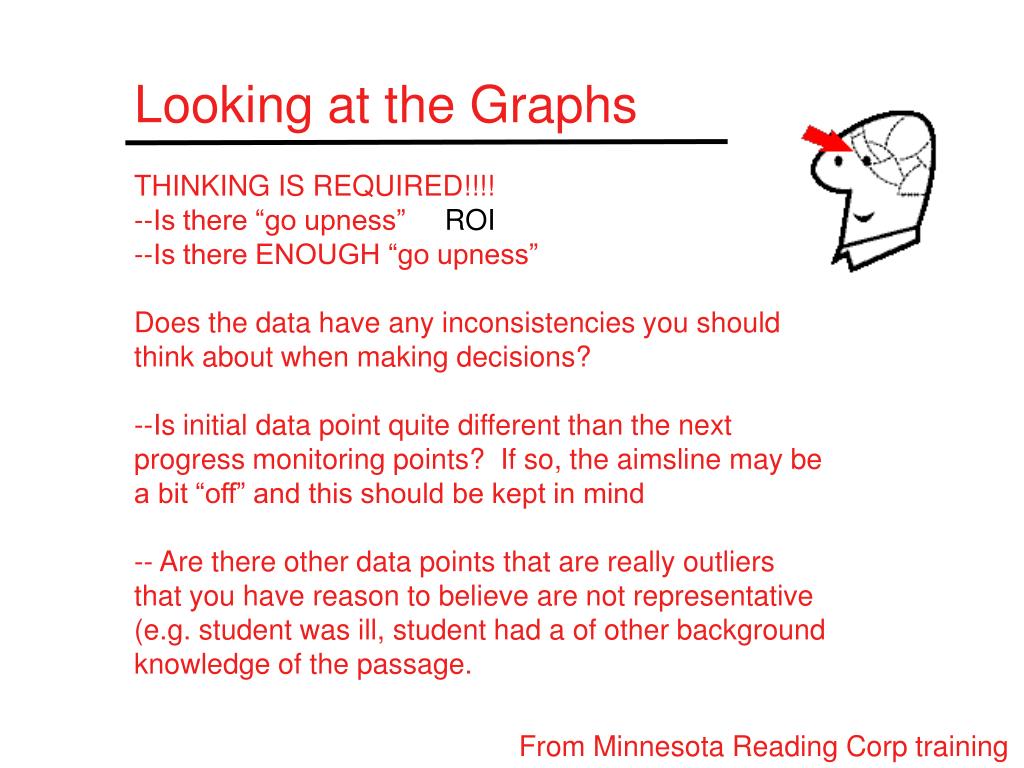 Looking at the Graphs

THINKING IS REQUIRED!!!!
--Is there “go upness” ROI
--Is there ENOUGH “go upness”

Does the data have any inconsistencies you should think about when making decisions?

--Is initial data point quite different than the next progress monitoring points? If so, the aimsline may be a bit “off” and this should be kept in mind

-- Are there other data points that are really outliers that you have reason to believe are not representative (e.g. student was ill, student had a of other background knowledge of the passage.

From Minnesota Reading Corp training